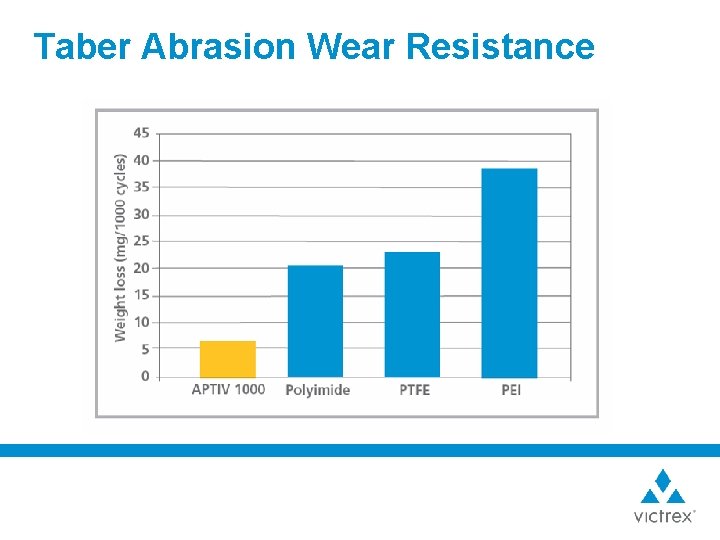 Taber Abrasion Wear Resistance

Weight loss (mg/1000 cycles)

45
40
35
30
25
20
15
10
5
0

APTIV 1000
Polyimide
PTFE
PEI

victrex®